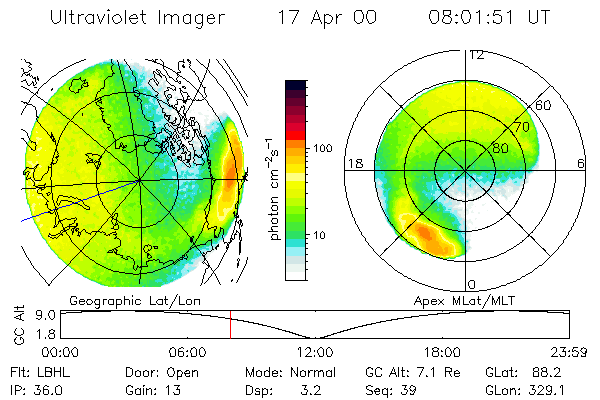 Ultraviolet Imager 17 Apr 00 08:01:51 UT

photon $cm^{-2}s^{-1}$

100

10

12

60

70

80

18

6

0

Geographic Lat/Lon

Apex MLat/MLT

GC Alt

9.0

1.8

00:00 06:00 12:00 18:00 23:59

Flt: LBHL Door: Open Mode: Normal GC Alt: 7.1 Re GLat: 88.2

IP: 36.0 Gain: 13 Dsp: 3.2 Seq: 39 GLon: 329.1